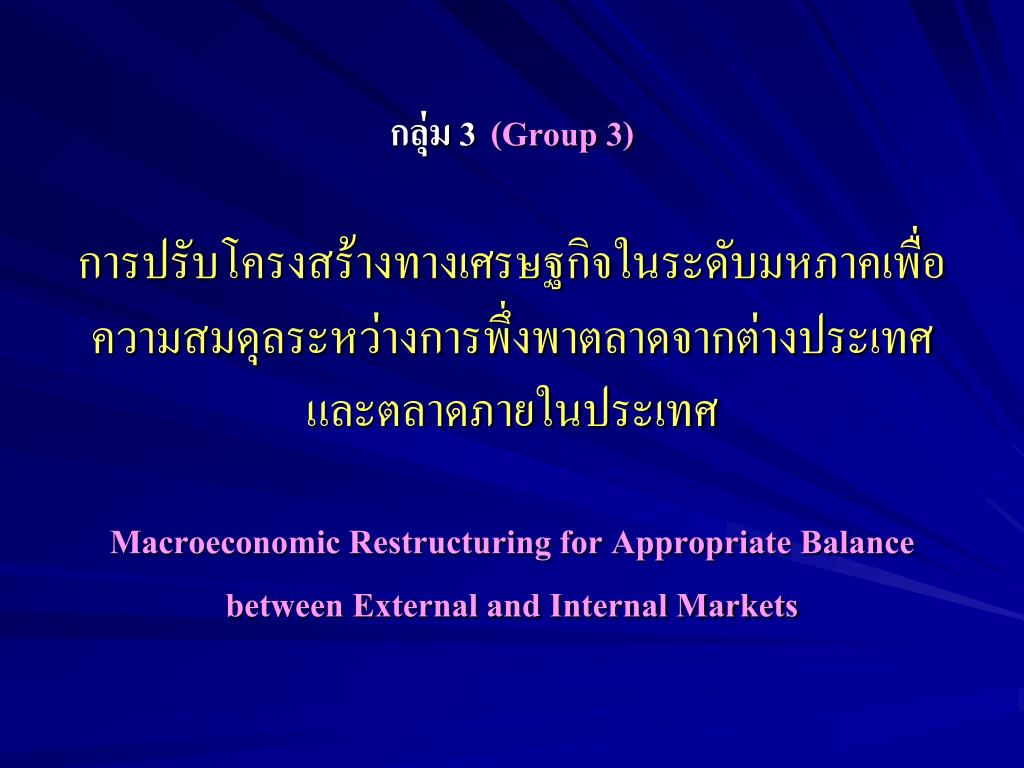 กลุ่ม 3 (Group 3)

การปรับโครงสร้างทางเศรษฐกิจในระดับมหภาคเพื่อความสมดุลระหว่างการพึ่งพาตลาดจากต่างประเทศและตลาดภายในประเทศ

Macroeconomic Restructuring for Appropriate Balance between External and Internal Markets